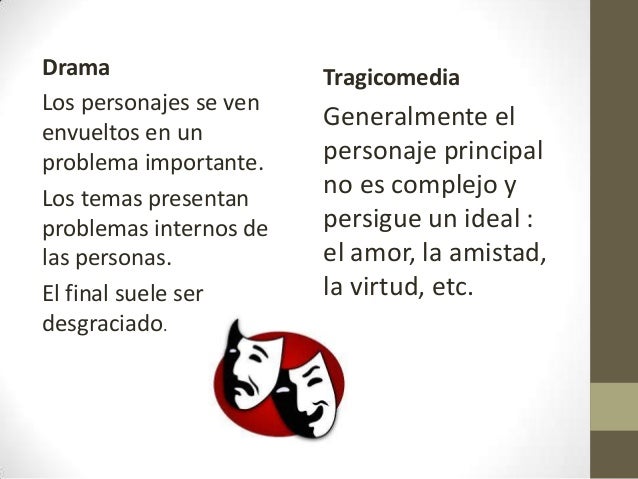 Drama

Los personajes se ven envueltos en un problema importante.

Los temas presentan problemas internos de las personas.

El final suele ser desgraciado.

Tragicomedia

Generalmente el personaje principal no es complejo y persigue un ideal : el amor, la amistad, la virtud, etc.